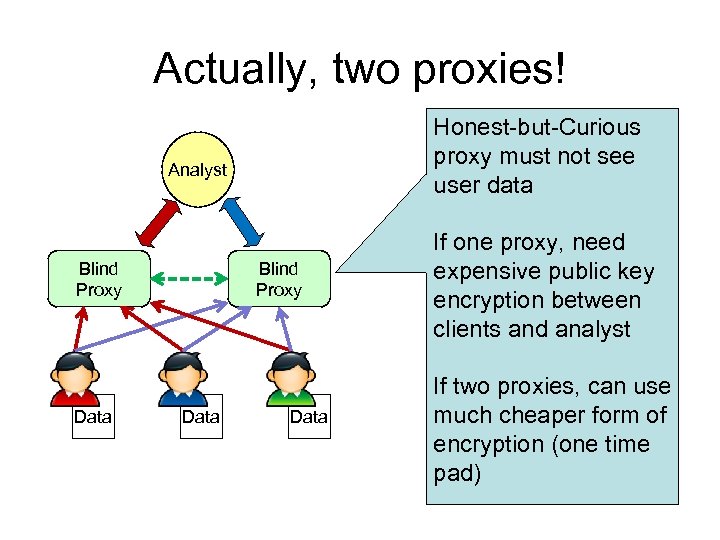 Actually, two proxies!

Analyst

Blind Proxy

Blind Proxy

Data

Data

Data

Honest-but-Curious proxy must not see user data

If one proxy, need expensive public key encryption between clients and analyst

If two proxies, can use much cheaper form of encryption (one time pad)